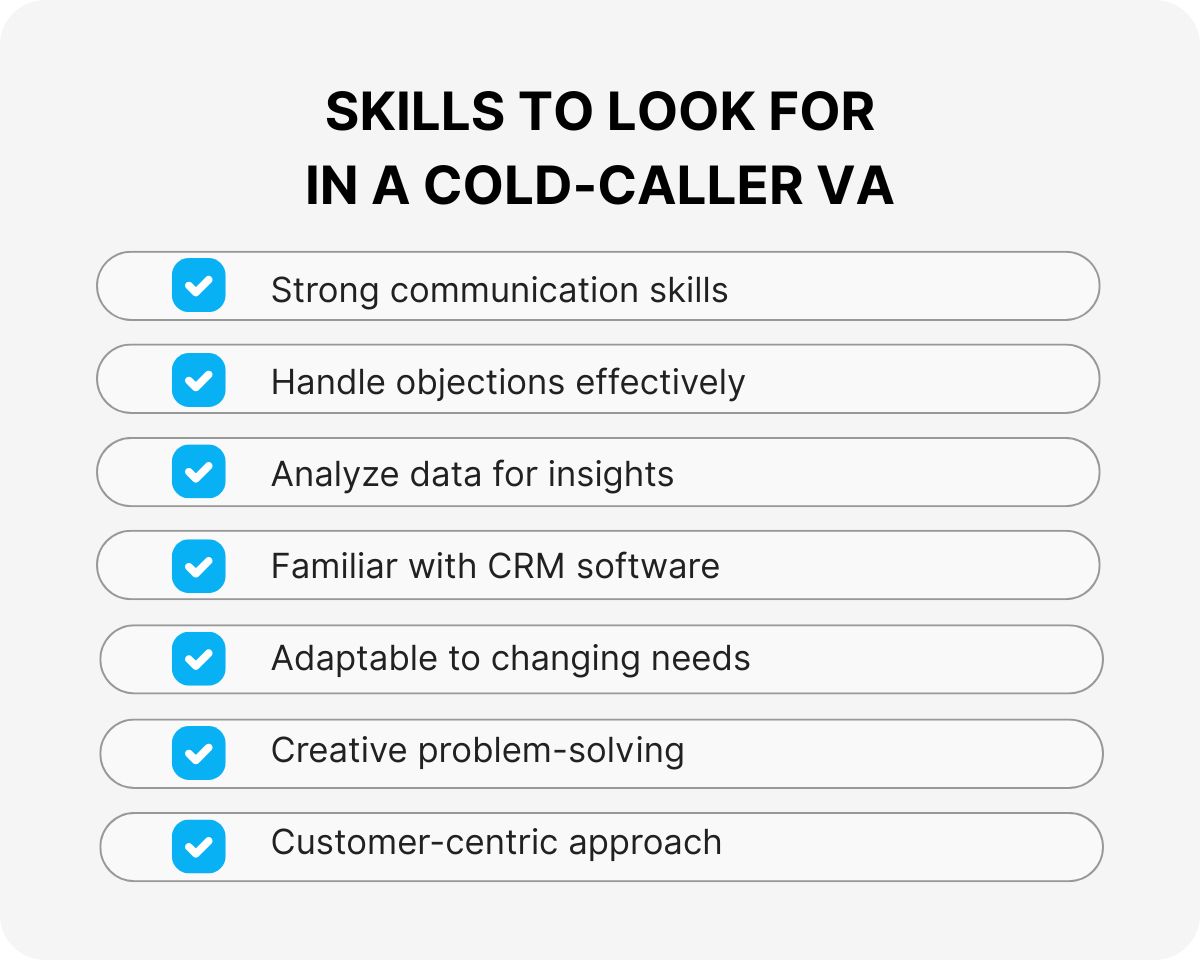 SKILLS TO LOOK FOR
IN A COLD-CALLER VA

Strong communication skills

Handle objections effectively

Analyze data for insights

Familiar with CRM software

Adaptable to changing needs

Creative problem-solving

Customer-centric approach